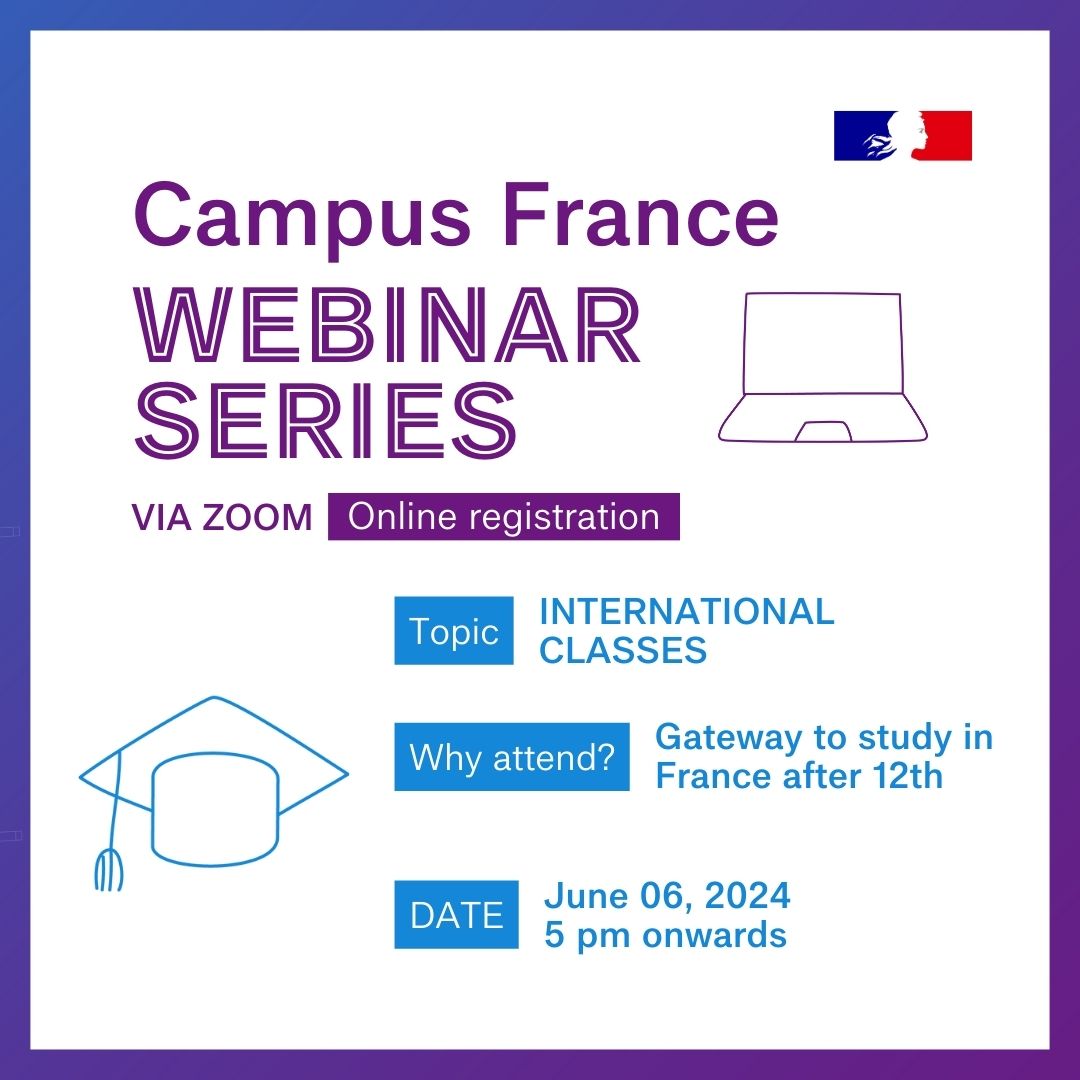 Campus France
WEBINAR SERIES
VIA ZOOM Online registration

Topic INTERNATIONAL CLASSES

Why attend? Gateway to study in France after 12th

DATE June 06, 2024
5 pm onwards